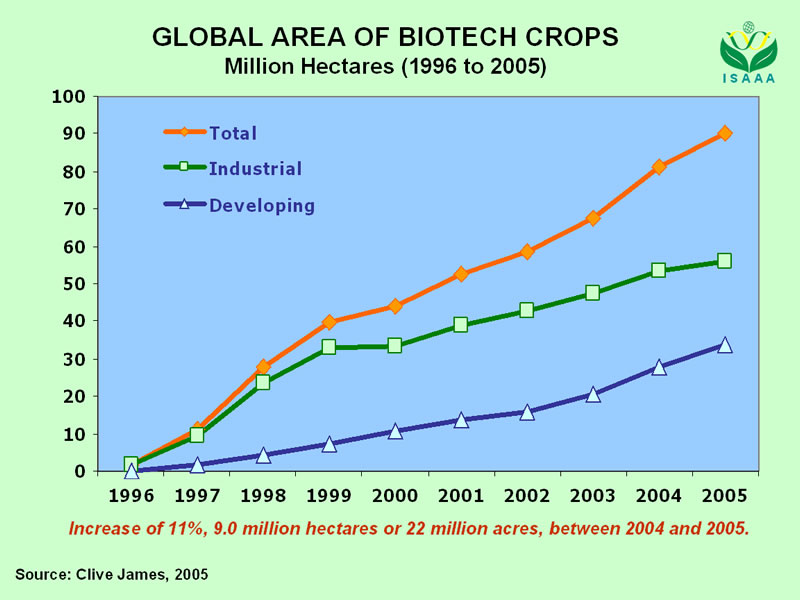 GLOBAL AREA OF BIOTECH CROPS
Million Hectares (1996 to 2005)

ISAAA

100
90
80
70
60
50
40
30
20
10
0

Total
Industrial
Developing

1996 1997 1998 1999 2000 2001 2002 2003 2004 2005

Increase of 11%, 9.0 million hectares or 22 million acres, between 2004 and 2005.

Source: Clive James, 2005